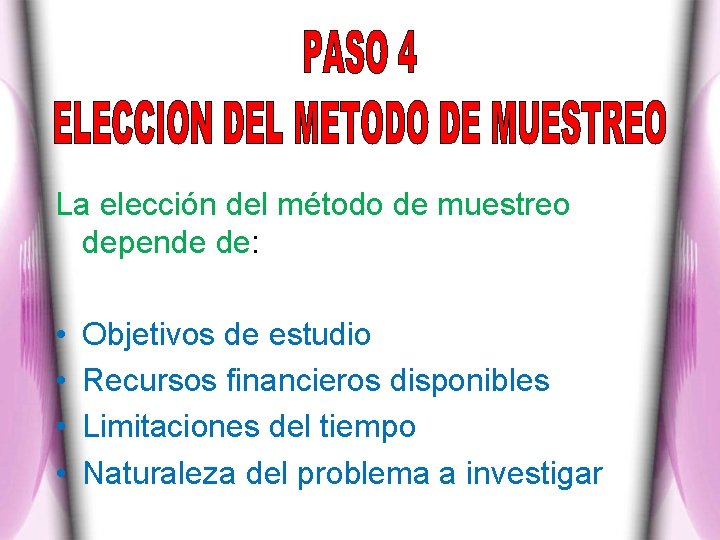 PASO 4
ELECCION DEL METODO DE MUESTREO

La elección del método de muestreo depende de:

• Objetivos de estudio
• Recursos financieros disponibles
• Limitaciones del tiempo
• Naturaleza del problema a investigar